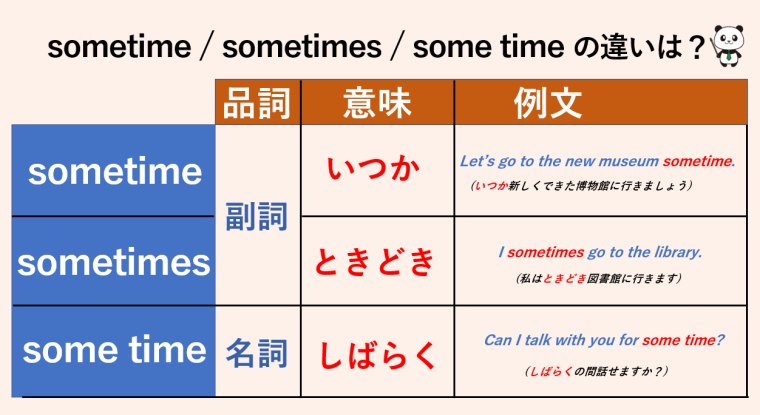 sometime / sometimes / some time の違いは？

|  | 品詞 | 意味 | 例文 |
|---|---|---|---|
| sometime | 副詞 | いつか | Let's go to the new museum sometime. （いつか新しくできた博物館に行きましょう） |
| sometimes | 副詞 | ときどき | I sometimes go to the library. （私はときどき図書館に行きます） |
| some time | 名詞 | しばらく | Can I talk with you for some time? （しばらくの間話せますか？） |